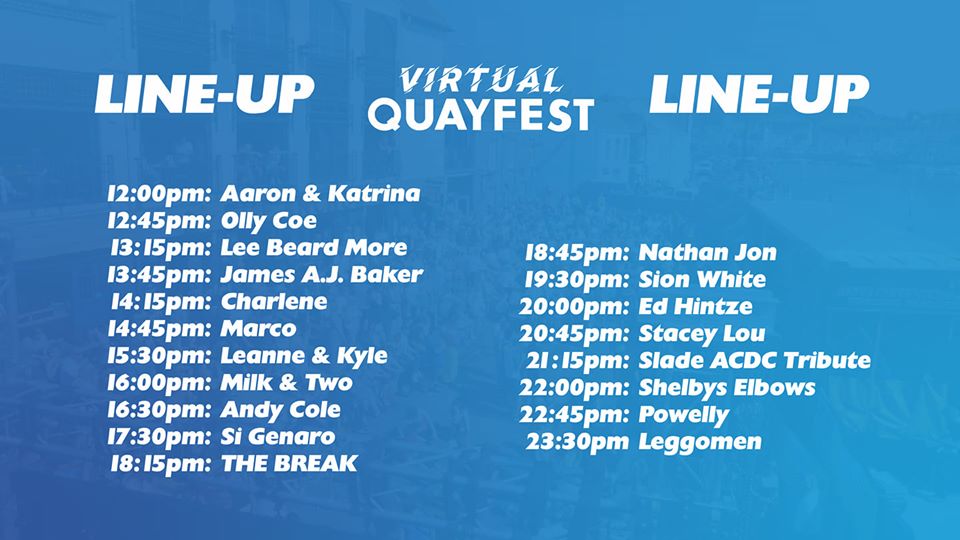 LINE-UP

VIRTUAL
QUAYFEST

LINE-UP

12:00pm: Aaron & Katrina
12:45pm: Olly Coe
13:15pm: Lee Beard More
13:45pm: James A.J. Baker
14:15pm: Charlene
14:45pm: Marco
15:30pm: Leanne & Kyle
16:00pm: Milk & Two
16:30pm: Andy Cole
17:30pm: Si Genaro
18:15pm: THE BREAK

18:45pm: Nathan Jon
19:30pm: Sion White
20:00pm: Ed Hintze
20:45pm: Stacey Lou
21:15pm: Slade ACDC Tribute
22:00pm: Shelbys Elbows
22:45pm: Powelly
23:30pm Leggomen